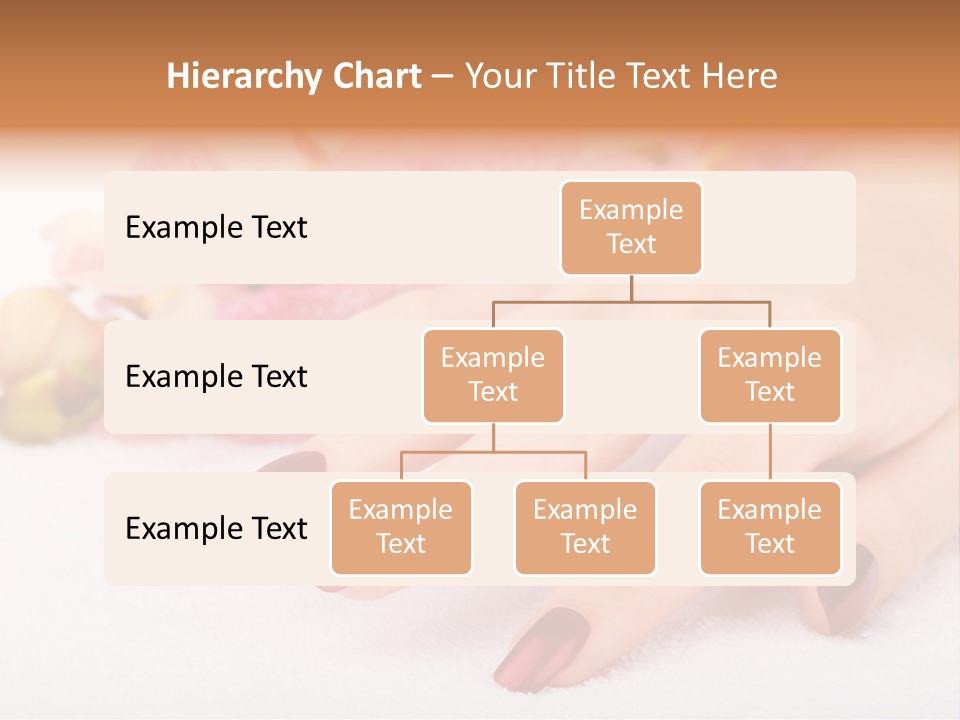 Hierarchy Chart – Your Title Text Here

Example Text

Example Text

Example Text

Example Text

Example Text

Example Text

Example Text

Example Text

Example Text